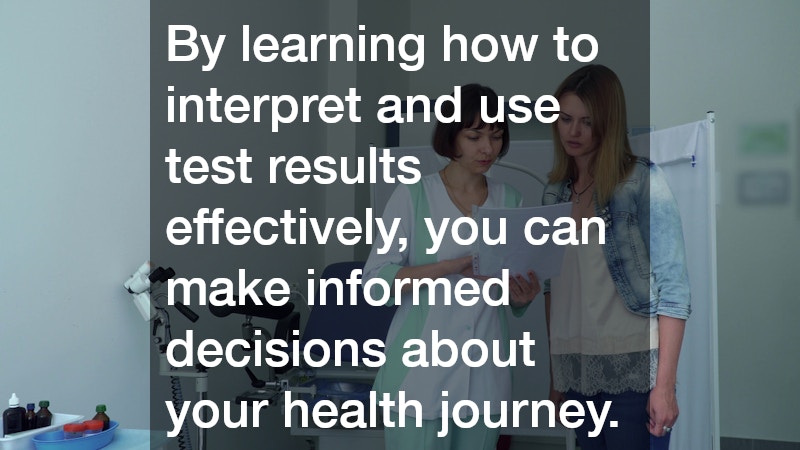 By learning how to interpret and use test results effectively, you can make informed decisions about your health journey.